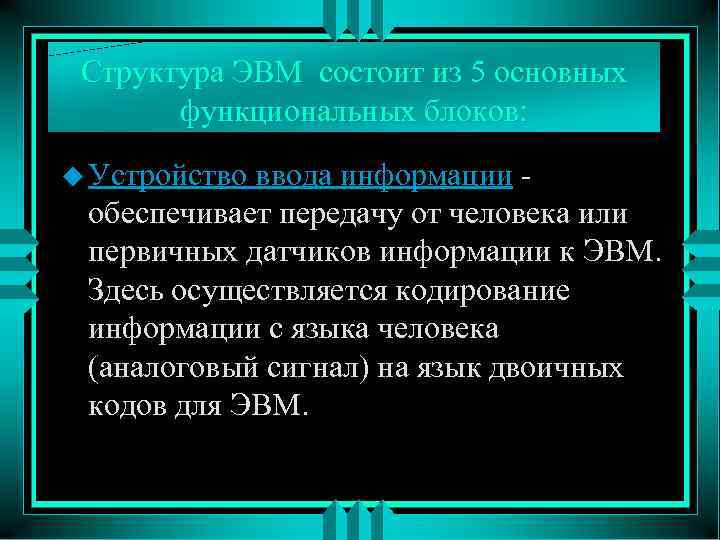 Структура ЭВМ состоит из 5 основных функциональных блоков:

Устройство ввода информации - обеспечивает передачу от человека или первичных датчиков информации к ЭВМ. Здесь осуществляется кодирование информации с языка человека (аналоговый сигнал) на язык двоичных кодов для ЭВМ.